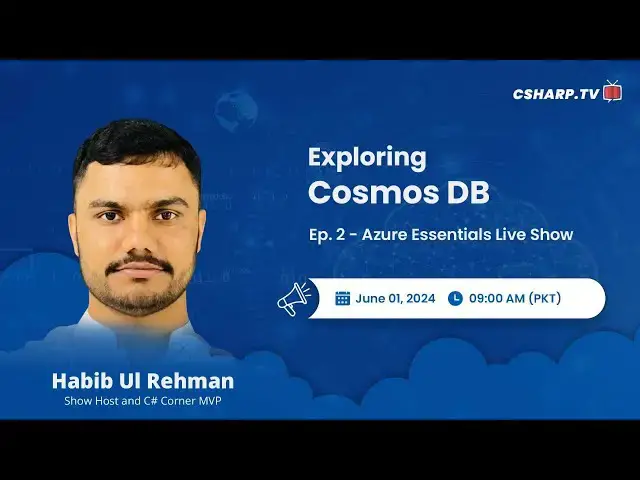 CSHARP.TV

Exploring
Cosmos DB

Ep. 2 - Azure Essentials Live Show

June 01, 2024 09:00 AM (PKT)

Habib Ul Rehman
Show Host and C# Corner MVP